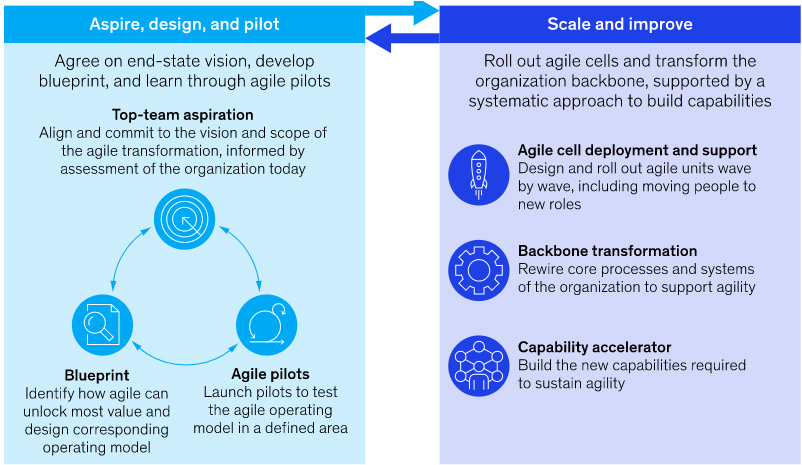 Aspire, design, and pilot

Agree on end-state vision, develop blueprint, and learn through agile pilots

Top-team aspiration
Align and commit to the vision and scope of the agile transformation, informed by assessment of the organization today

Blueprint
Identify how agile can unlock most value and design corresponding operating model

Agile pilots
Launch pilots to test the agile operating model in a defined area

Scale and improve

Roll out agile cells and transform the organization backbone, supported by a systematic approach to build capabilities

Agile cell deployment and support
Design and roll out agile units wave by wave, including moving people to new roles

Backbone transformation
Rewire core processes and systems of the organization to support agility

Capability accelerator
Build the new capabilities required to sustain agility